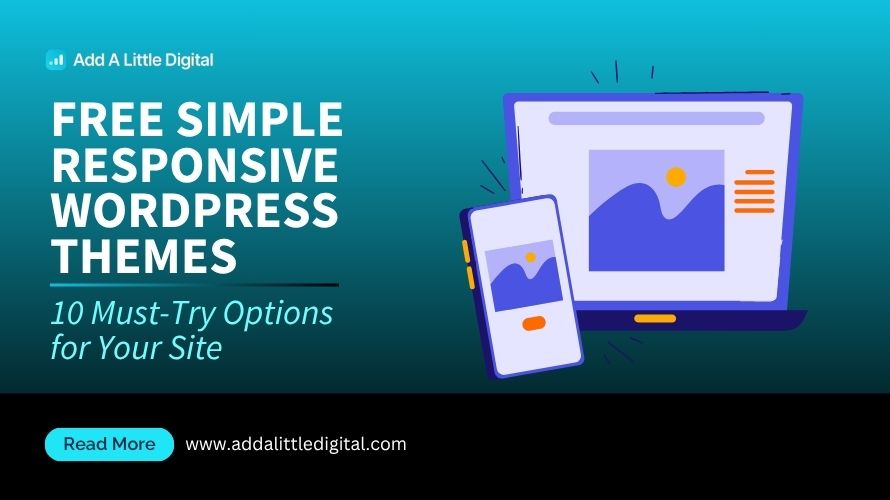 Add A Little Digital

FREE SIMPLE RESPONSIVE WORDPRESS THEMES

10 Must-Try Options for Your Site

Read More

www.addalittledigital.com